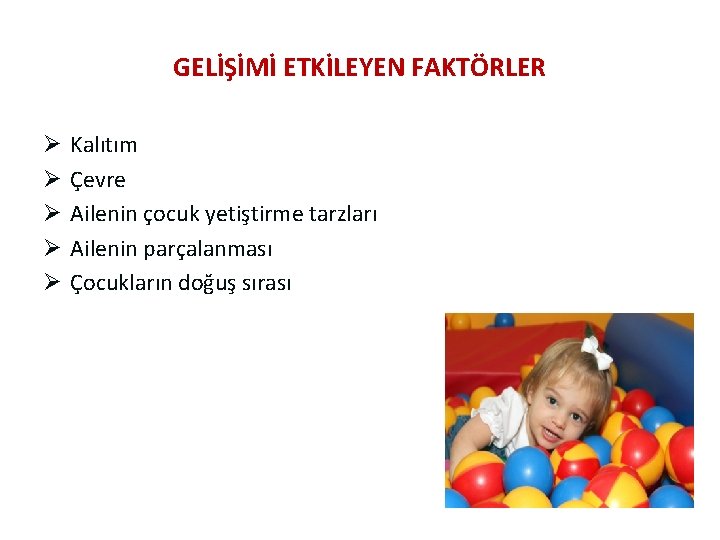 GELİŞİMİ ETKİLEYEN FAKTÖRLER

➢ Kalıtım
➢ Çevre
➢ Ailenin çocuk yetiştirme tarzları
➢ Ailenin parçalanması
➢ Çocukların doğuş sırası